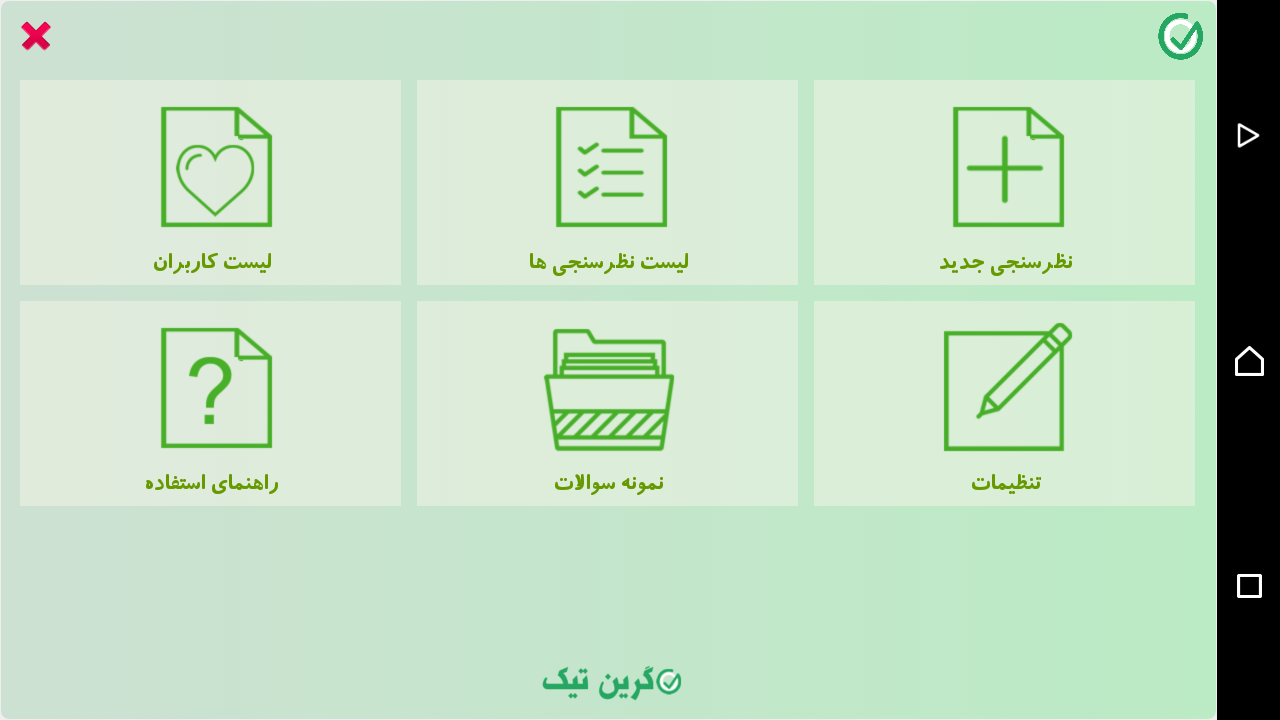 نظرسنجی جدید

لیست نظرسنجی ها

لیست کاربران

تنظیمات

نمونه سوالات

راهنمای استفاده

گرین تیک